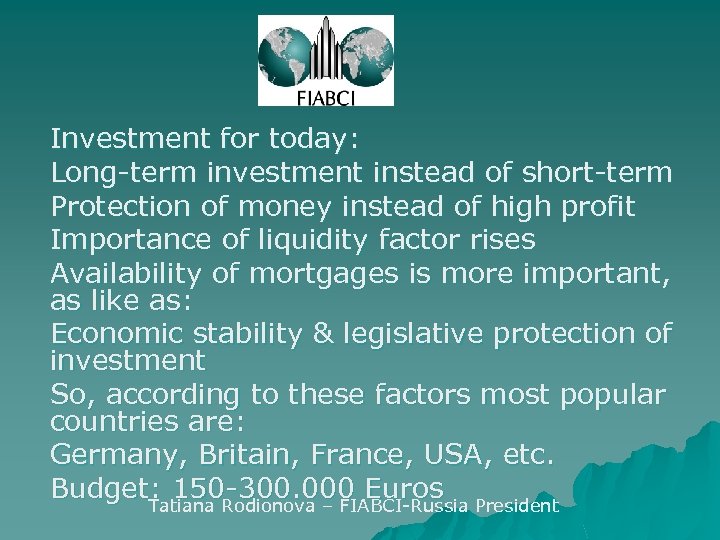 FIABCI

Investment for today:

Long-term investment instead of short-term

Protection of money instead of high profit

Importance of liquidity factor rises

Availability of mortgages is more important, as like as:

Economic stability & legislative protection of investment

So, according to these factors most popular countries are:

Germany, Britain, France, USA, etc.

Budget: 150-300.000 Euros

Tatiana Rodionova – FIABCI-Russia President